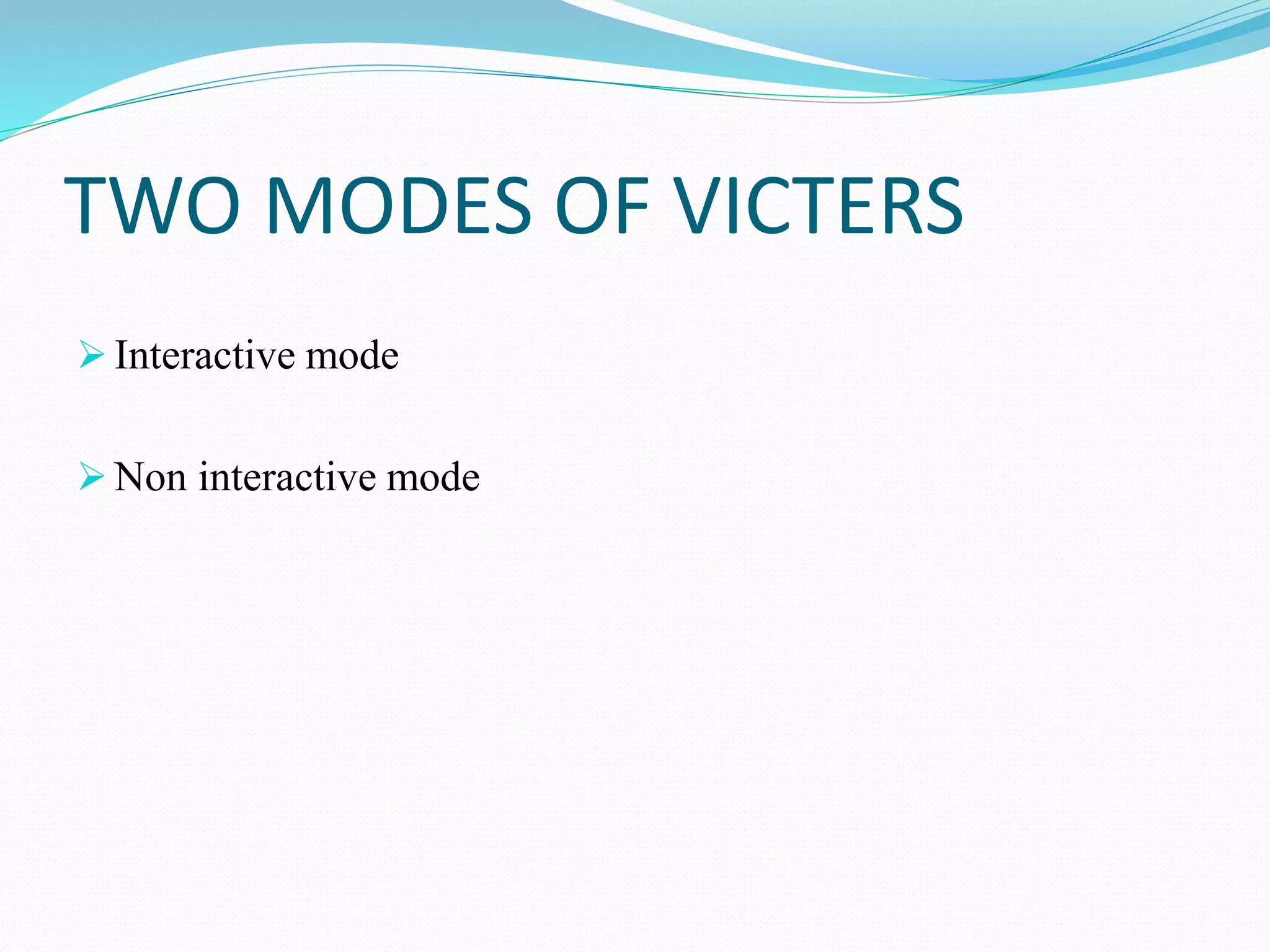 TWO MODES OF VICTERS

➢ Interactive mode

➢ Non interactive mode